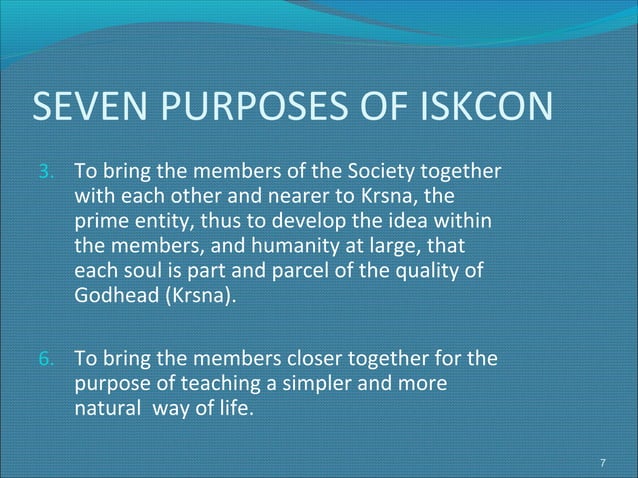 SEVEN PURPOSES OF ISKCON

3. To bring the members of the Society together with each other and nearer to Krsna, the prime entity, thus to develop the idea within the members, and humanity at large, that each soul is part and parcel of the quality of Godhead (Krsna).

6. To bring the members closer together for the purpose of teaching a simpler and more natural way of life.

7